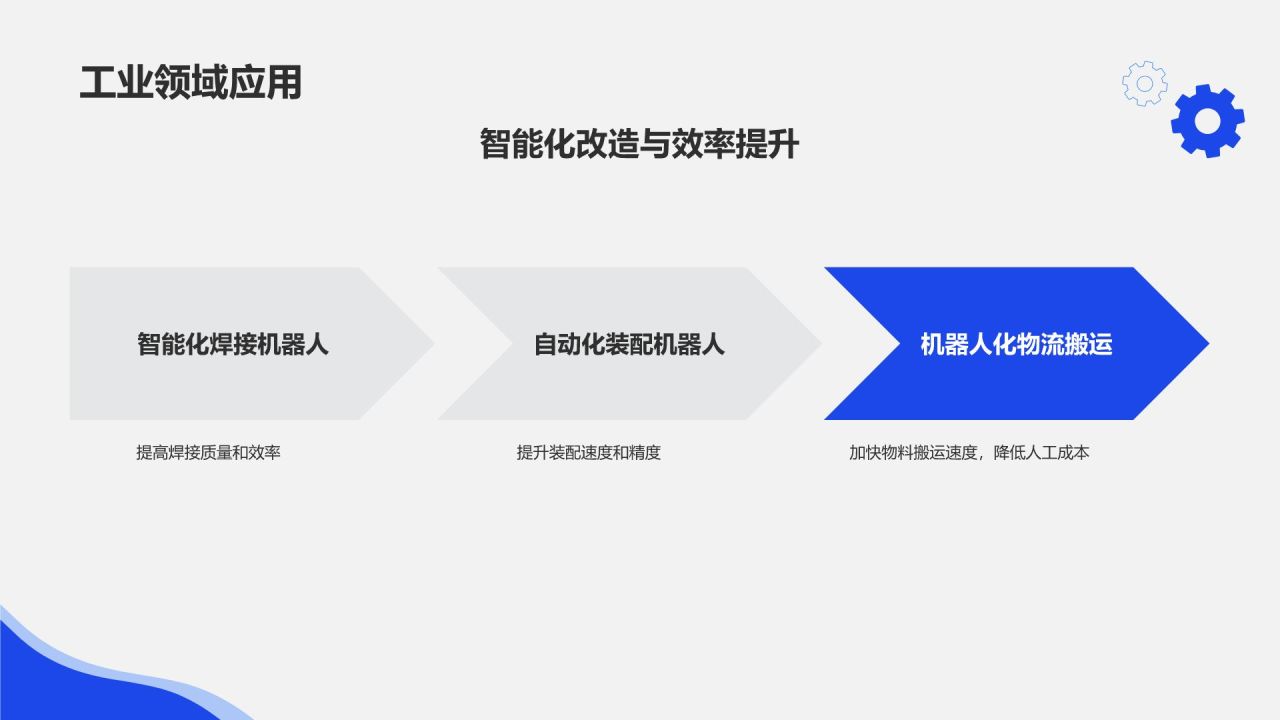 工业领域应用

智能化改造与效率提升

智能化焊接机器人

自动化装配机器人

机器人化物流搬运

提高焊接质量和效率

提升装配速度和精度

加快物料搬运速度，降低人工成本